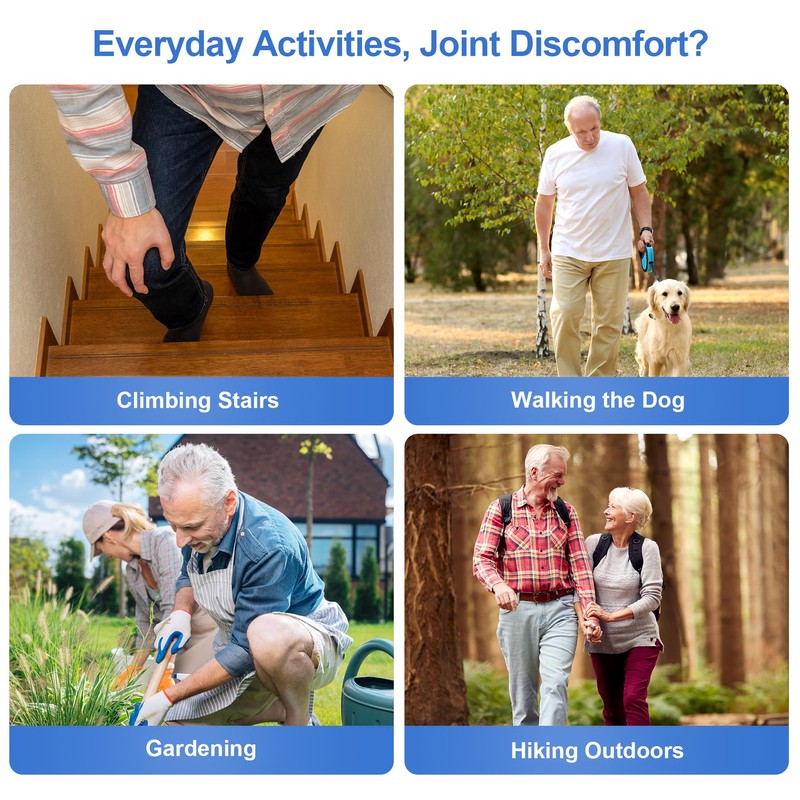 Everyday Activities, Joint Discomfort?

Climbing Stairs

Walking the Dog

Gardening

Hiking Outdoors